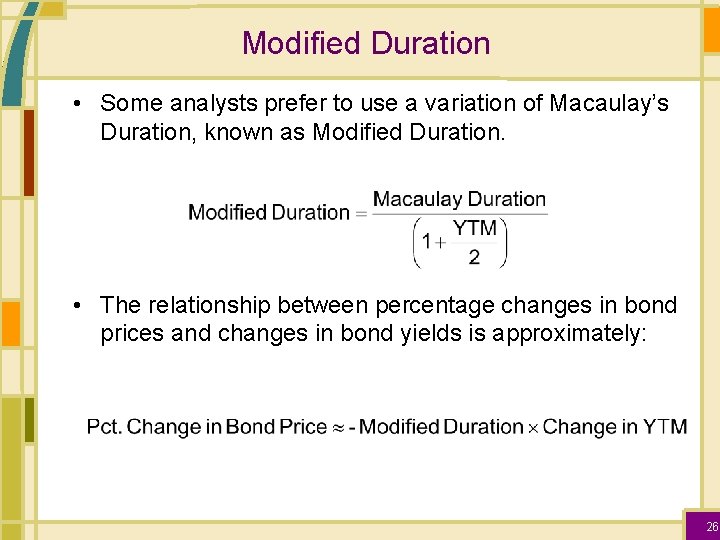 Modified Duration

• Some analysts prefer to use a variation of Macaulay's Duration, known as Modified Duration.

$\text{Modified Duration} = \frac{\text{Macaulay Duration}}{\left(1 + \frac{\text{YTM}}{2}\right)}$

• The relationship between percentage changes in bond prices and changes in bond yields is approximately:

$\text{Pct. Change in Bond Price} \approx \text{- Modified Duration} \times \text{Change in YTM}$

26